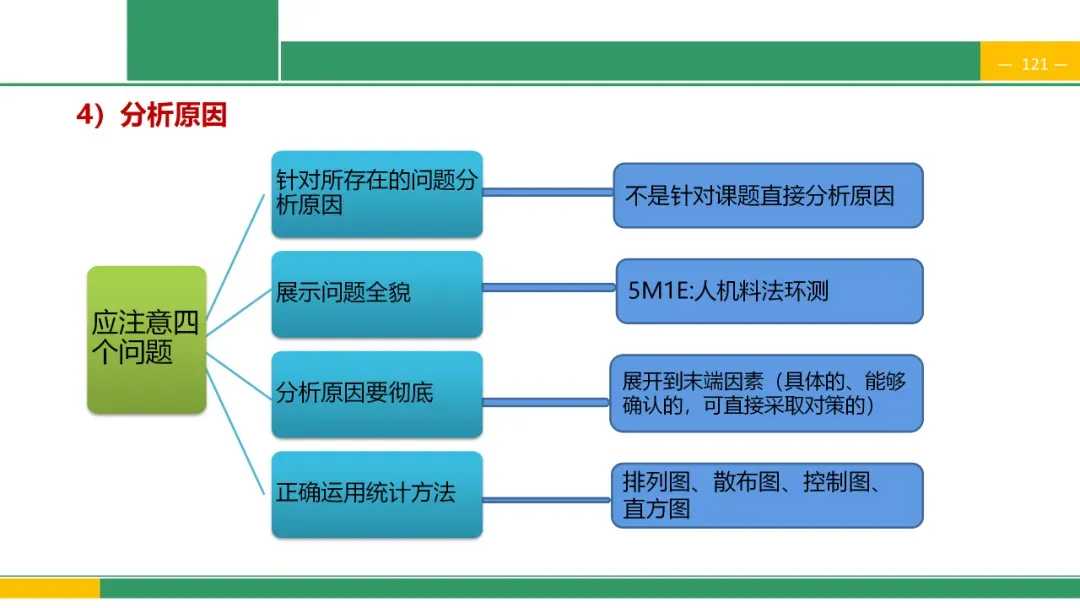 — 121 —

4）分析原因

应注意四个问题

针对所存在的问题分析原因

不是针对课题直接分析原因

展示问题全貌

5M1E:人机料法环测

分析原因要彻底

展开到末端因素（具体的、能够确认的，可直接采取对策的）

正确运用统计方法

排列图、散布图、控制图、直方图